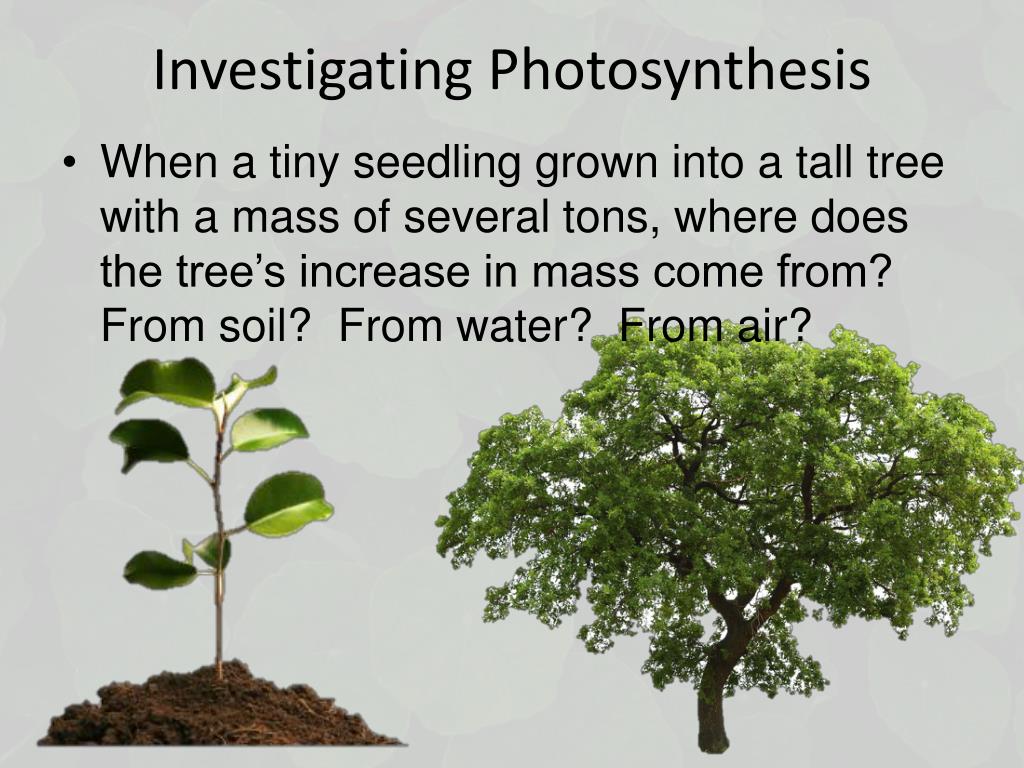 Investigating Photosynthesis

• When a tiny seedling grown into a tall tree with a mass of several tons, where does the tree's increase in mass come from? From soil? From water? From air?